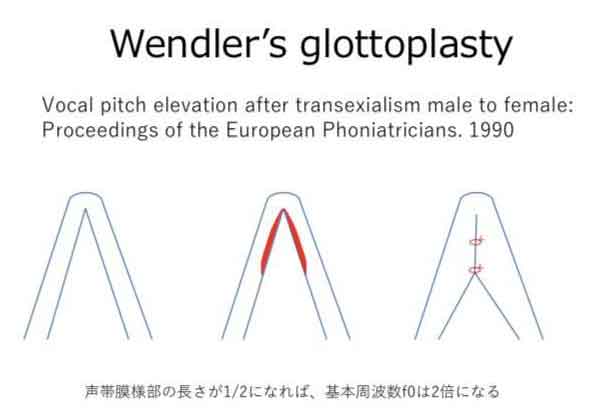 Wendler's glottoplasty

Vocal pitch elevation after transexialism male to female: Proceedings of the European Phoniatricians. 1990

声帯膜様部の長さが1/2になれば、基本周波数f0は2倍になる